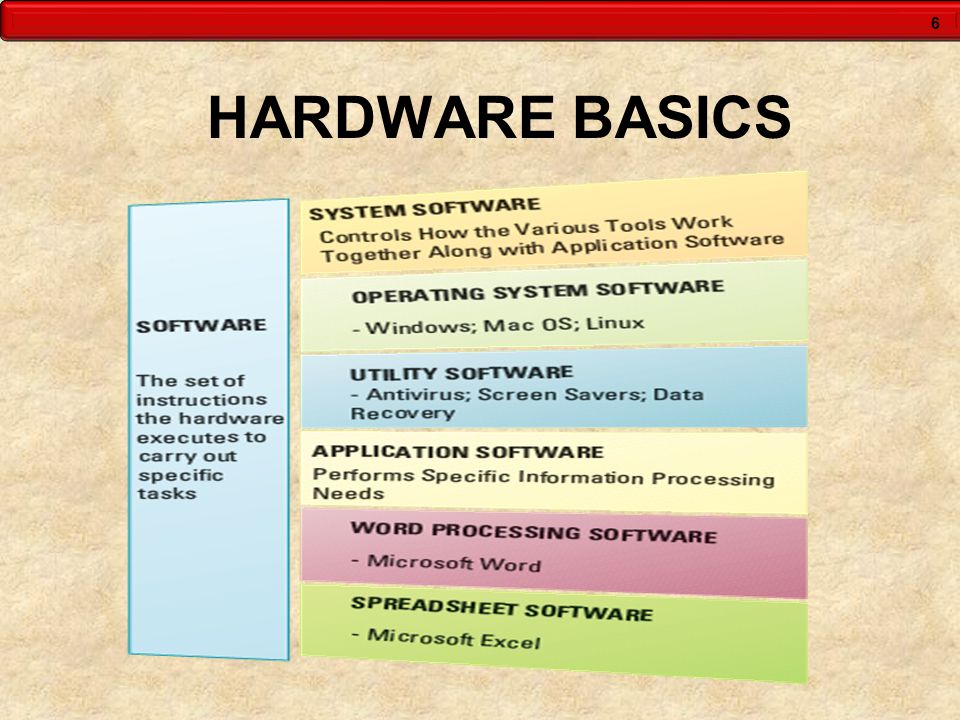 6

HARDWARE BASICS

SOFTWARE

The set of instructions the hardware executes to carry out specific tasks

SYSTEM SOFTWARE
Controls How the Various Tools Work Together Along with Application Software

OPERATING SYSTEM SOFTWARE
- Windows; Mac OS; Linux

UTILITY SOFTWARE
- Antivirus; Screen Savers; Data Recovery

APPLICATION SOFTWARE
Performs Specific Information Processing Needs

WORD PROCESSING SOFTWARE
- Microsoft Word

SPREADSHEET SOFTWARE
- Microsoft Excel